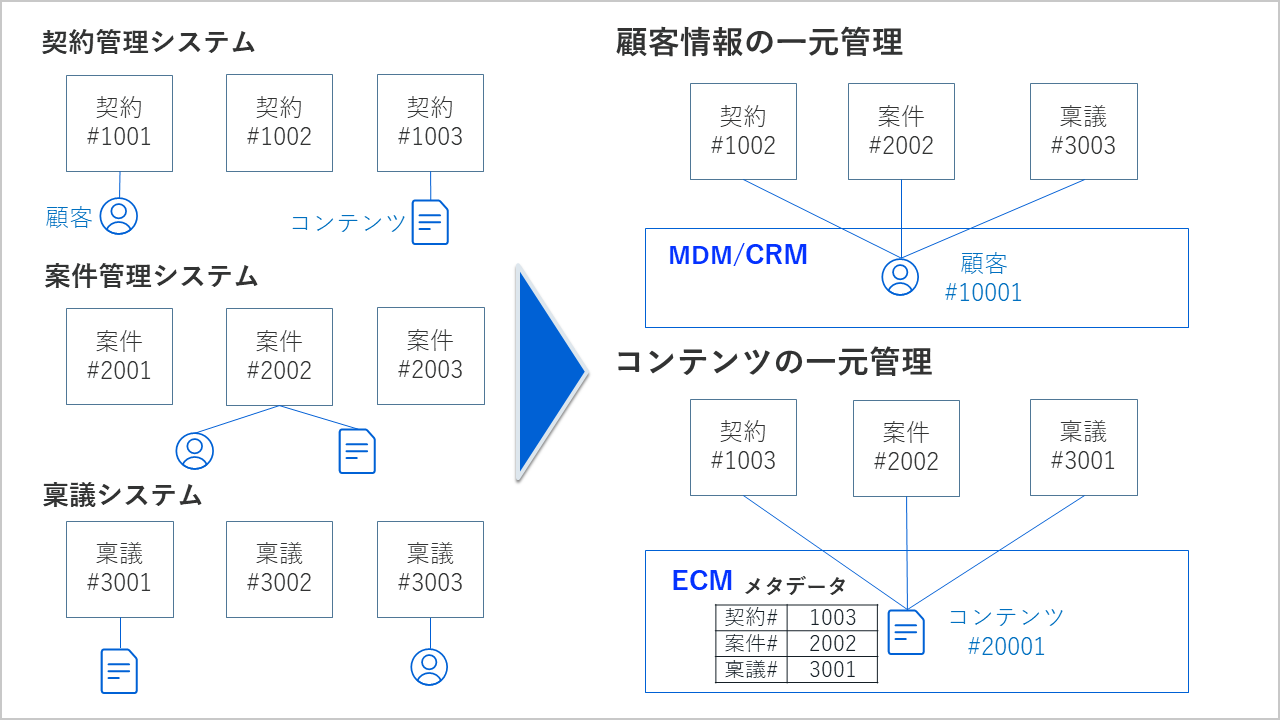 契約管理システム

契約 #1001

契約 #1002

契約 #1003

顧客

コンテンツ

案件管理システム

案件 #2001

案件 #2002

案件 #2003

稟議システム

稟議 #3001

稟議 #3002

稟議 #3003

顧客情報の一元管理

契約 #1002

案件 #2002

稟議 #3003

MDM/CRM

顧客 #10001

コンテンツの一元管理

契約 #1003

案件 #2002

稟議 #3001

ECM メタデータ

| 契約# | 1003 |
|---|---|
| 案件# | 2002 |
| 稟議# | 3001 |

コンテンツ #20001